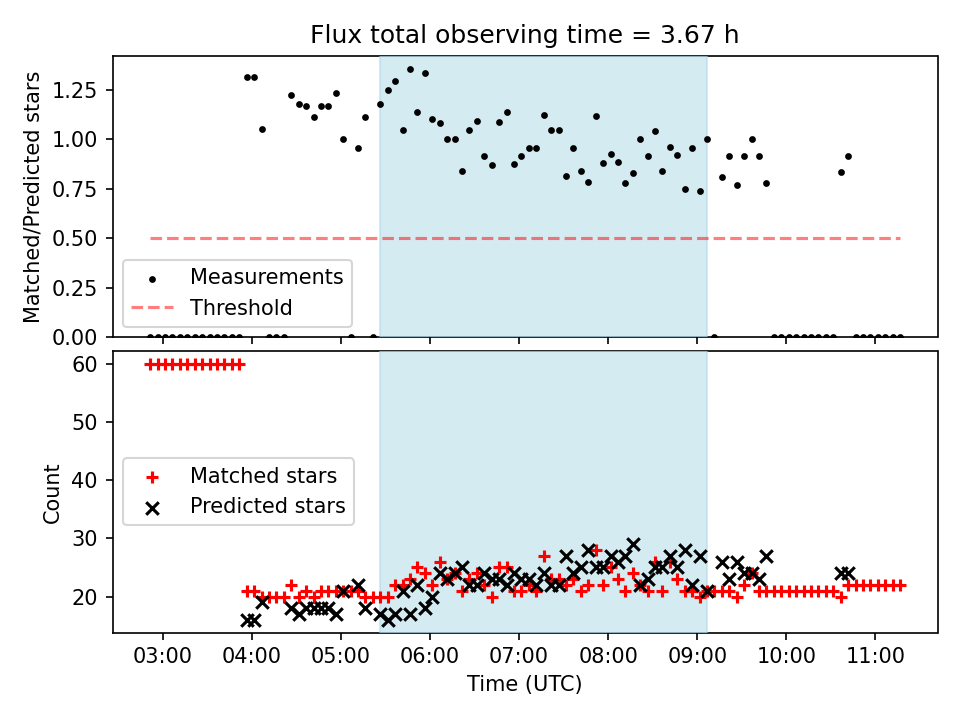 Flux total observing time = 3.67 h

Matched/Predicted stars

1.25
1.00
0.75
0.50
0.25
0.00

Measurements
Threshold

Count

60
50
40
30
20

Matched stars
Predicted stars

03:00
04:00
05:00
06:00
07:00
08:00
09:00
10:00
11:00

Time (UTC)